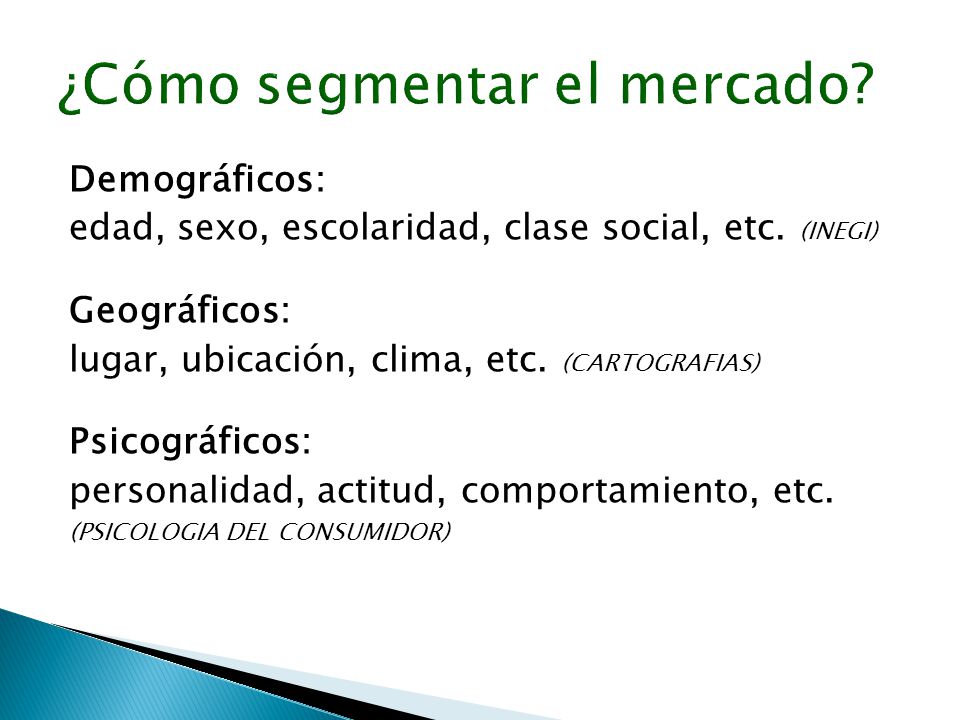 ¿Cómo segmentar el mercado?

Demográficos:
edad, sexo, escolaridad, clase social, etc. (INEGI)

Geográficos:
lugar, ubicación, clima, etc. (CARTOGRAFIAS)

Psicográficos:
personalidad, actitud, comportamiento, etc.
(PSICOLOGIA DEL CONSUMIDOR)